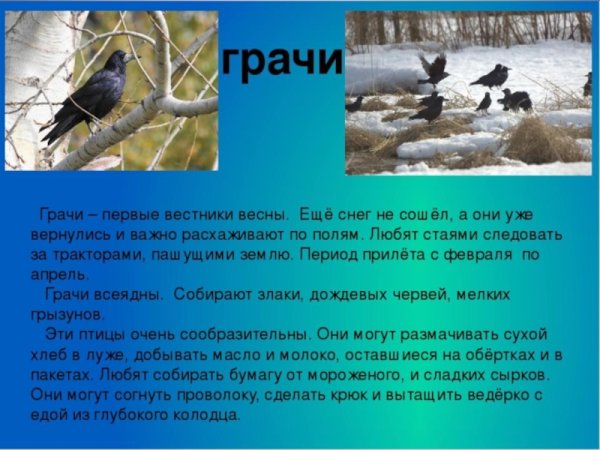 грачи

Грачи – первые вестники весны. Ещё снег не сошёл, а они уже вернулись и важно расхаживают по полям. Любят стаями следовать за тракторами, пашущими землю. Период прилёта с февраля по апрель.

Грачи всеядны. Собирают злаки, дождевых червей, мелких грызунов.

Эти птицы очень сообразительны. Они могут размачивать сухой хлеб в луже, добывать масло и молоко, оставшиеся на обёртках и в пакетах. Любят собирать бумагу от мороженого, и сладких сырков. Они могут согнуть проволоку, сделать крюк и вытащить ведёрко с едой из глубокого колодца.